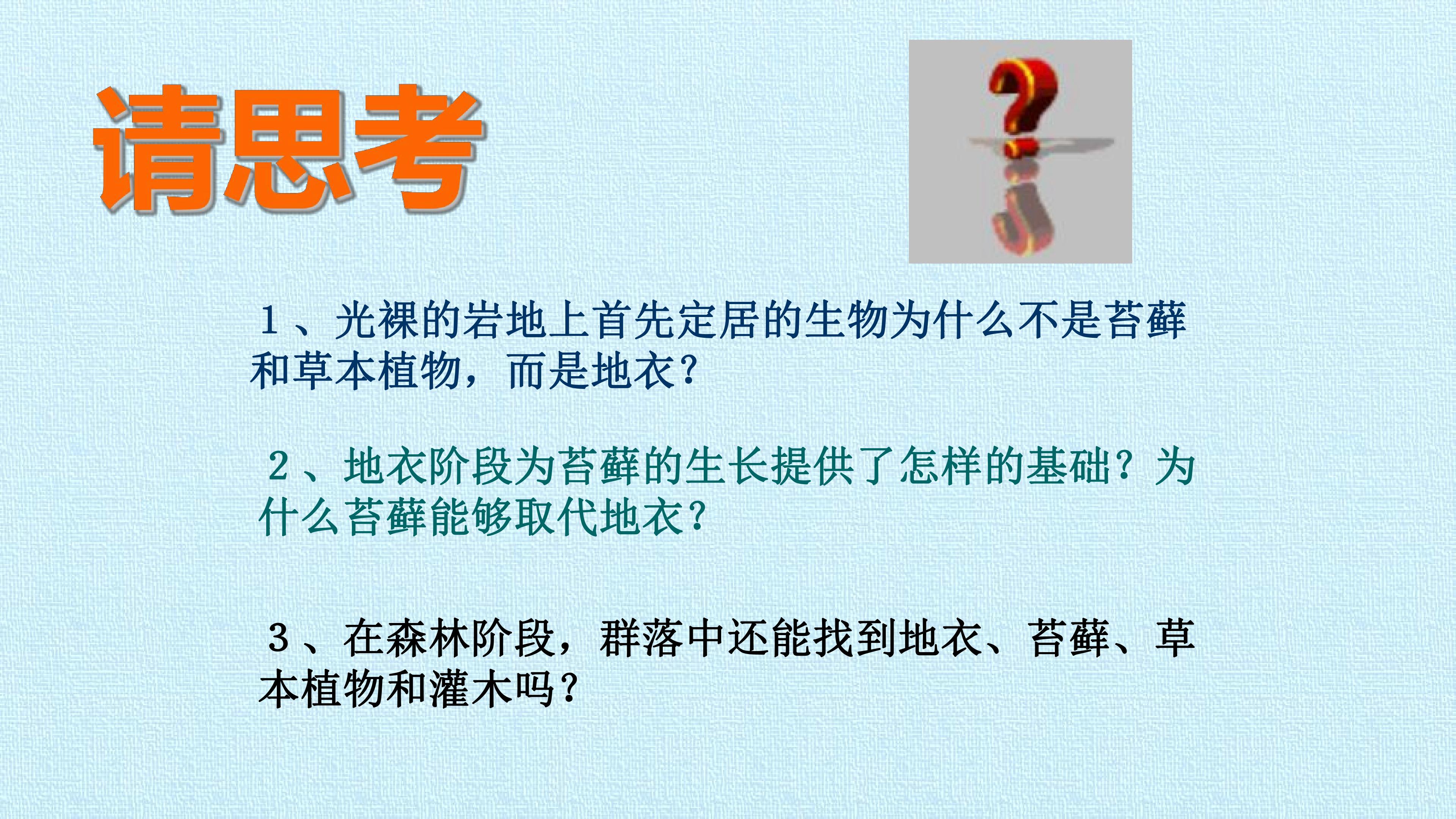 请思考

1、光裸的岩地上首先定居的生物为什么不是苔藓和草本植物，而是地衣？

2、地衣阶段为苔藓的生长提供了怎样的基础？为什么苔藓能够取代地衣？

3、在森林阶段，群落中还能找到地衣、苔藓、草本植物和灌木吗？